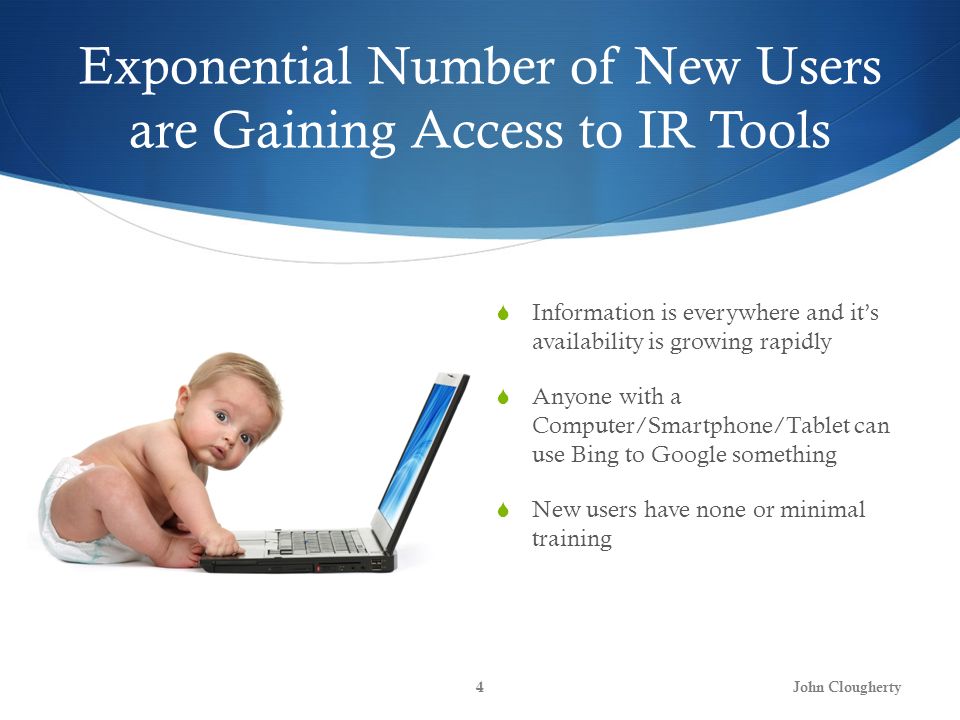 Exponential Number of New Users are Gaining Access to IR Tools

Information is everywhere and it's availability is growing rapidly

Anyone with a Computer/Smartphone/Tablet can use Bing to Google something

New users have none or minimal training

4

John Clougherty